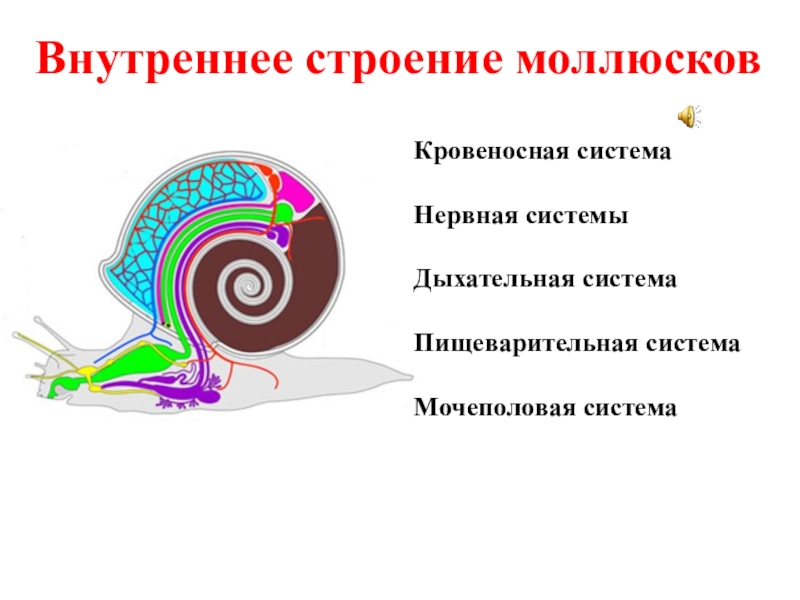 Внутреннее строение моллюсков

Кровеносная система

Нервная системы

Дыхательная система

Пищеварительная система

Мочеполовая система